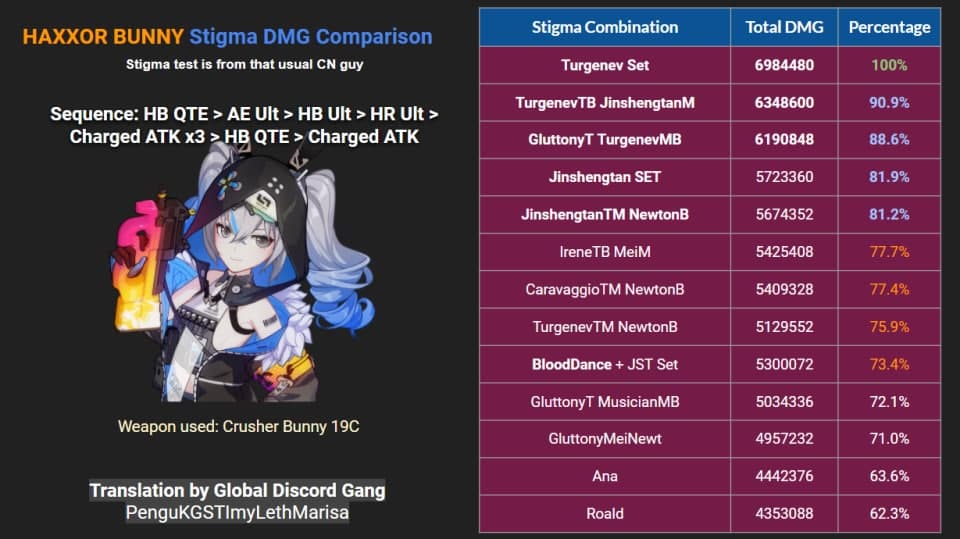 HAXXOR BUNNY Stigma DMG Comparison
Stigma test is from that usual CN guy

Sequence: HB QTE > AE Ult > HB Ult > HR Ult > Charged ATK x3 > HB QTE > Charged ATK

Weapon used: Crusher Bunny 19C

Translation by Global Discord Gang
PenguKGSTImyLethMarisa

| Stigma Combination | Total DMG | Percentage |
|---|---|---|
| Turgenev Set | 6984480 | 100% |
| TurgenevTB JinshengtanM | 6348600 | 90.9% |
| GluttonyT TurgenevMB | 6190848 | 88.6% |
| Jinshengtan SET | 5723360 | 81.9% |
| JinshengtanTM NewtonB | 5674352 | 81.2% |
| IreneTB MeiM | 5425408 | 77.7% |
| CaravaggioTM NewtonB | 5409328 | 77.4% |
| TurgenevTM NewtonB | 5129552 | 75.9% |
| BloodDance + JST Set | 5300072 | 73.4% |
| GluttonyT MusicianMB | 5034336 | 72.1% |
| GluttonyMeiNewt | 4957232 | 71.0% |
| Ana | 4442376 | 63.6% |
| Roald | 4353088 | 62.3% |